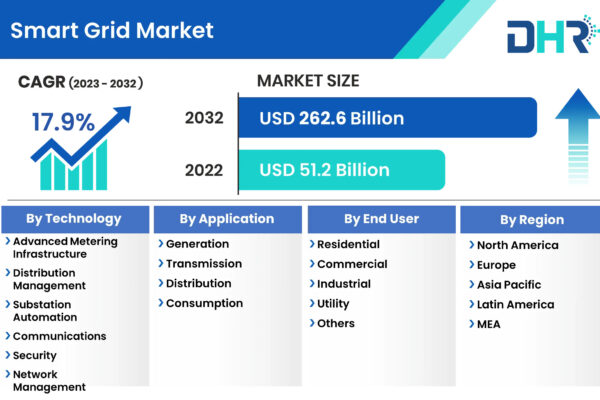 Smart Grid Market

DHR

CAGR (2023 - 2032)

17.9%

MARKET SIZE

2032 USD 262.6 Billion

2022 USD 51.2 Billion

By Technology
Advanced Metering Infrastructure
Distribution Management
Substation Automation
Communications
Security
Network Management

By Application
Generation
Transmission
Distribution
Consumption

By End User
Residential
Commercial
Industrial
Utility
Others

By Region
North America
Europe
Asia Pacific
Latin America
MEA